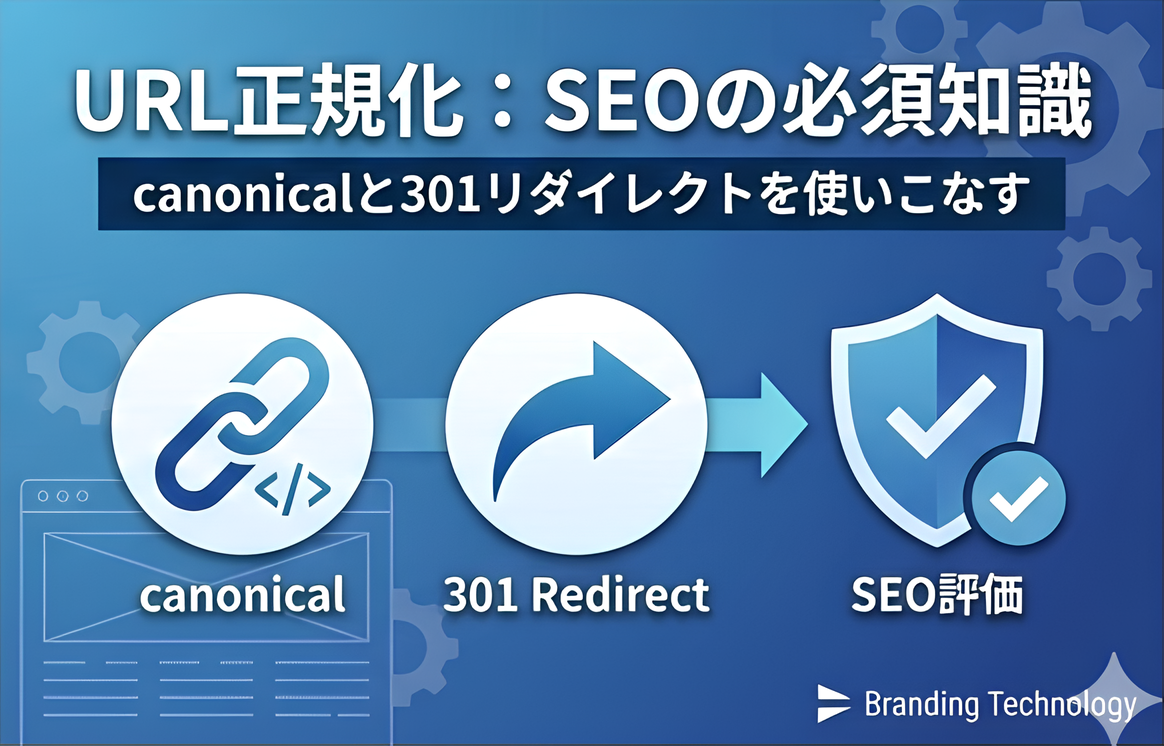 URL正規化：SEOの必須知識

canonicalと301リダイレクトを使いこなす

</>

canonical

301 Redirect

SEO評価

Branding Technology